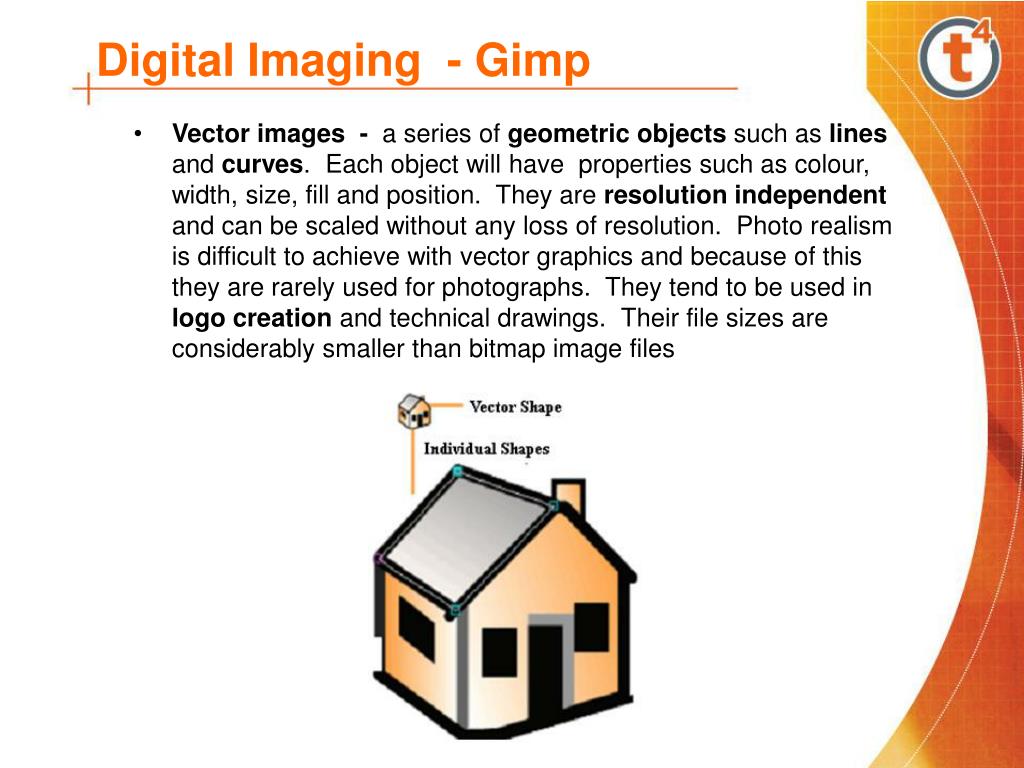 Digital Imaging - Gimp

t4

• Vector images - a series of geometric objects such as lines and curves. Each object will have properties such as colour, width, size, fill and position. They are resolution independent and can be scaled without any loss of resolution. Photo realism is difficult to achieve with vector graphics and because of this they are rarely used for photographs. They tend to be used in logo creation and technical drawings. Their file sizes are considerably smaller than bitmap image files

Vector Shape

Individual Shapes